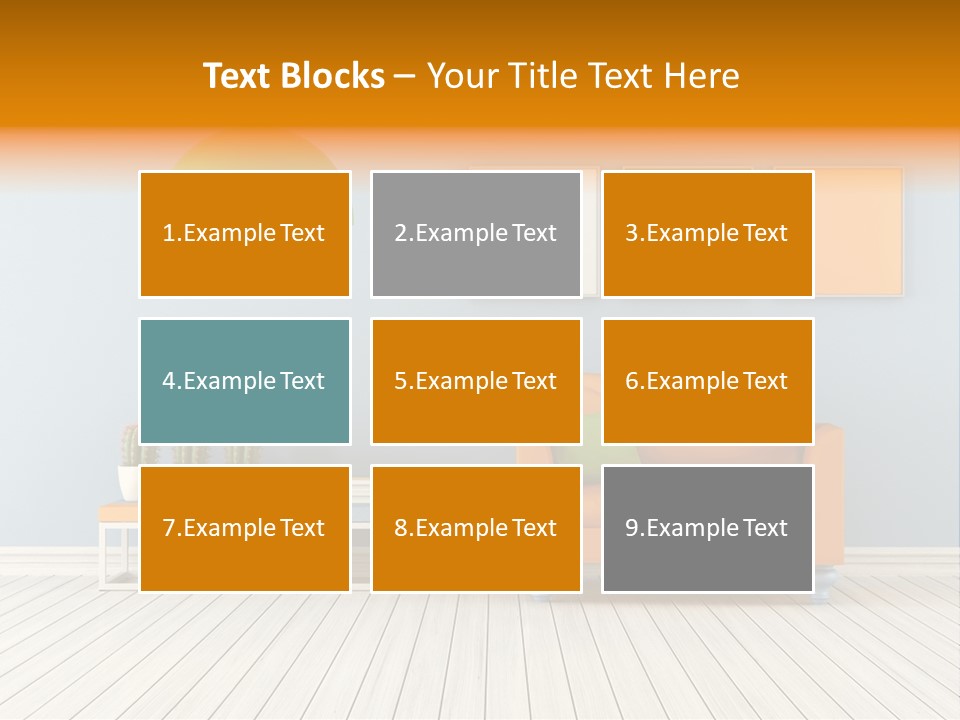 Text Blocks – Your Title Text Here

1.Example Text

2.Example Text

3.Example Text

4.Example Text

5.Example Text

6.Example Text

7.Example Text

8.Example Text

9.Example Text